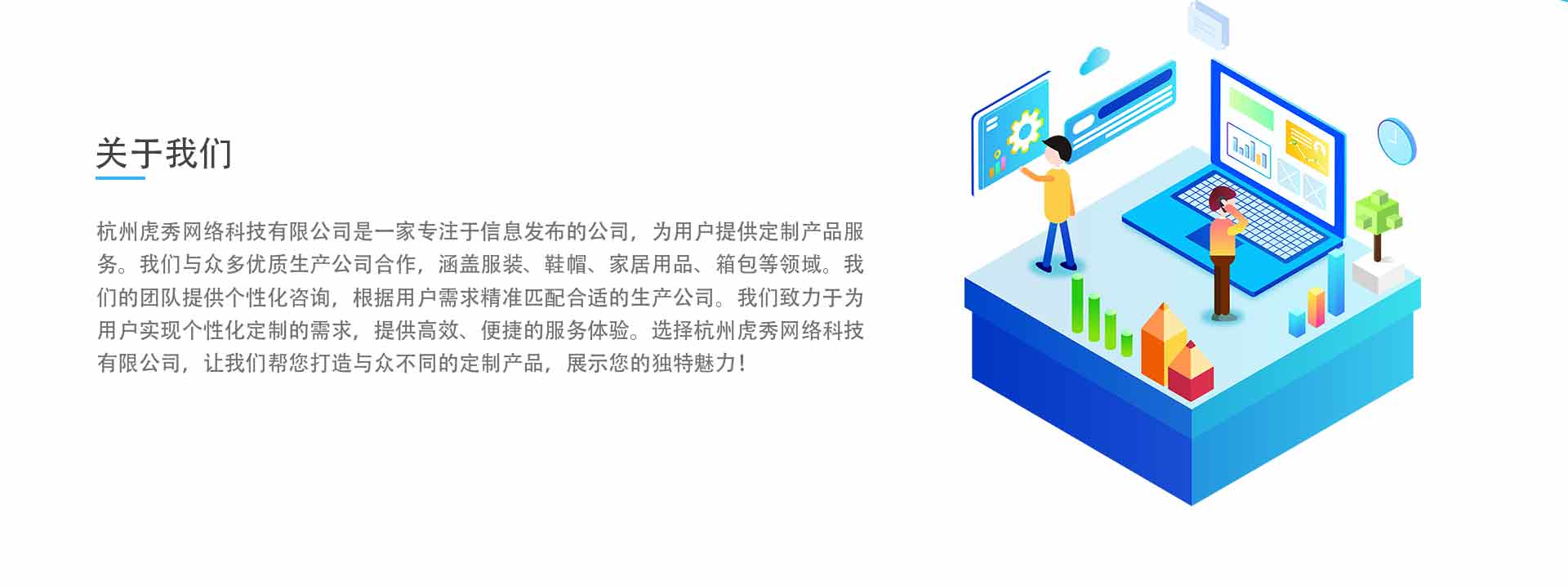 关于我们

杭州虎秀网络科技有限公司是一家专注于信息发布的公司，为用户提供定制产品服务。我们与众多优质生产公司合作，涵盖服装、鞋帽、家居用品、箱包等领域。我们的团队提供个性化咨询，根据用户需求精准匹配合适的生产公司。我们致力于为用户实现个性化定制的需求，提供高效、便捷的服务体验。选择杭州虎秀网络科技有限公司，让我们帮您打造与众不同的定制产品，展示您的独特魅力！